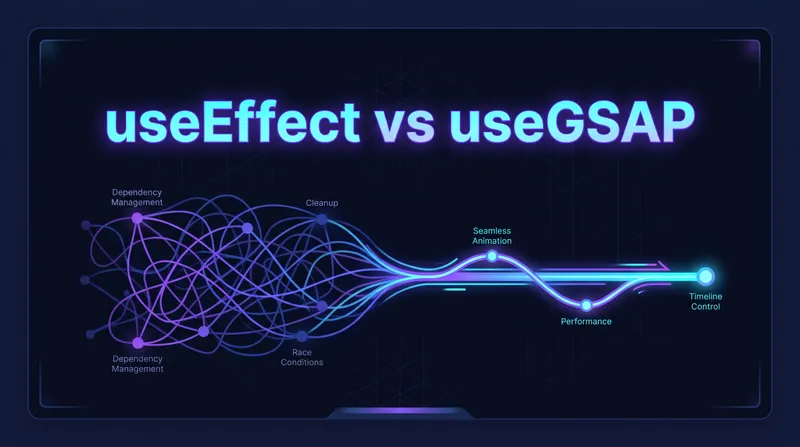 useEffect vs useGSAP

Dependency Management

Cleanup

Seamless Animation

Timeline Control

Performance

Dependency Management

Race Conditions